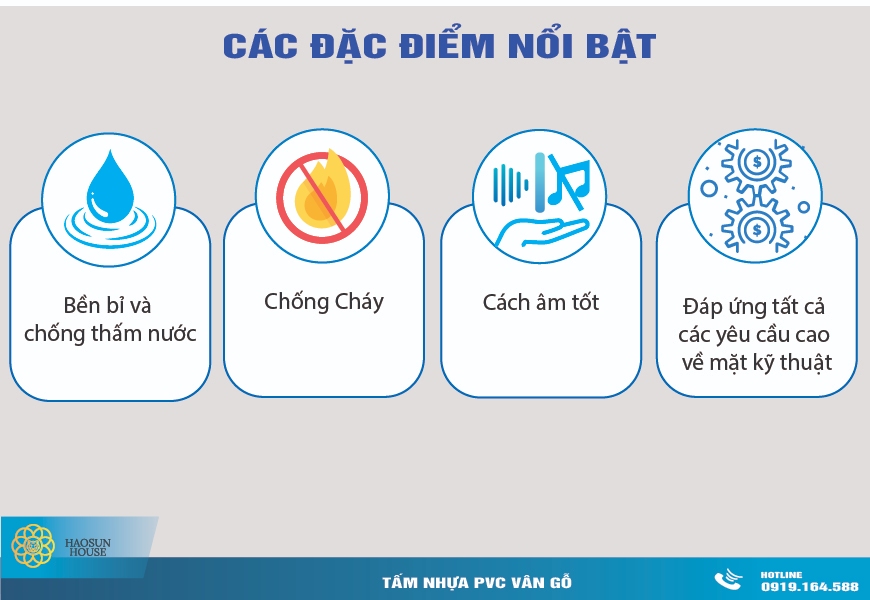 CÁC ĐẶC ĐIỂM NỔI BẬT

Bền bỉ và chống thấm nước

Chống Cháy

Cách âm tốt

Đáp ứng tất cả các yêu cầu cao về mặt kỹ thuật

HAOSUN HOUSE

TẤM NHỰA PVC VÂN GỖ

HOTLINE
0919.164.588